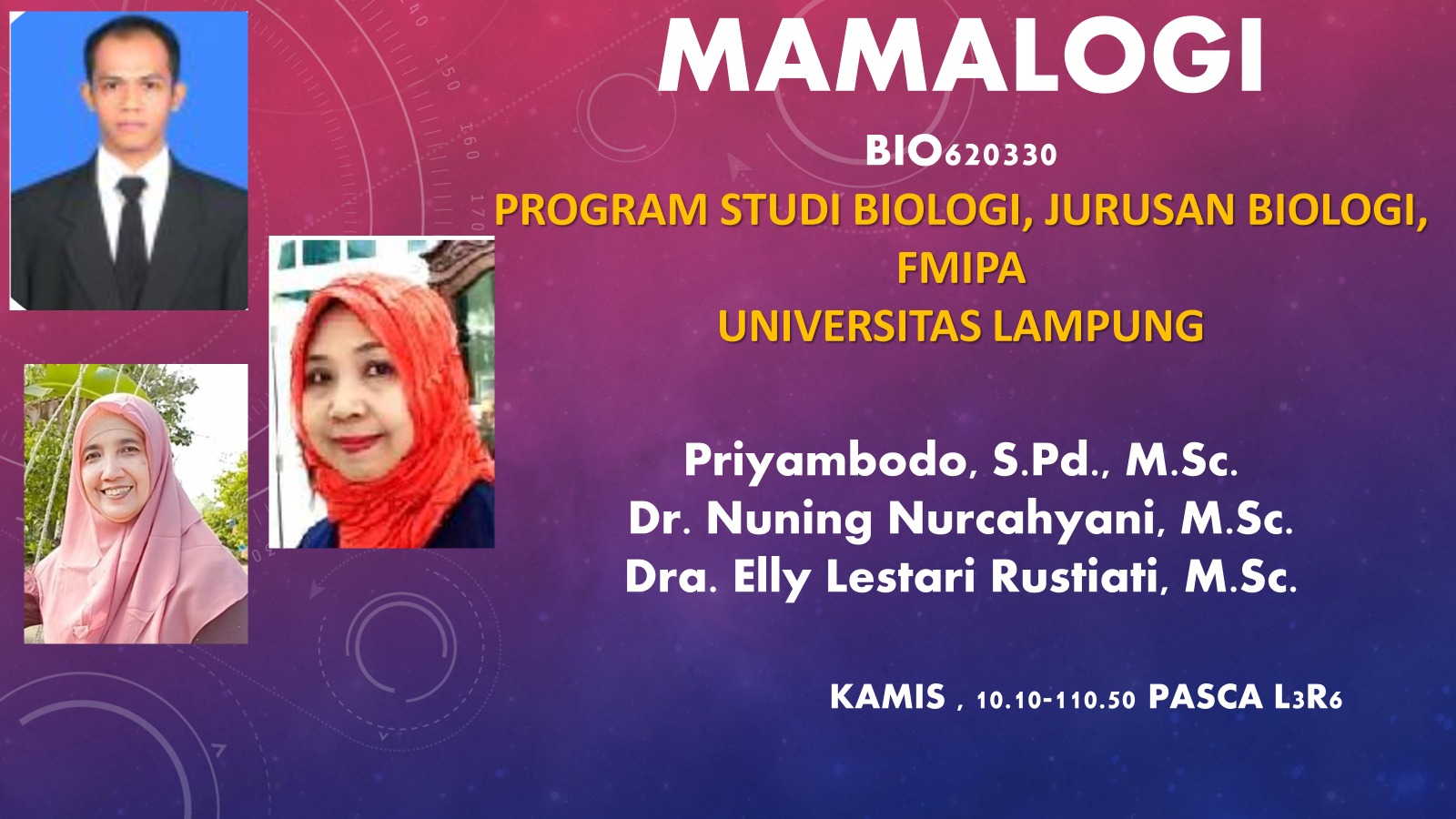 MAMALOGI

BIO620330

PROGRAM STUDI BIOLOGI, JURUSAN BIOLOGI, FMIPA
UNIVERSITAS LAMPUNG

Priyambodo, S.Pd., M.Sc.
Dr. Nuning Nurcahyani, M.Sc.
Dra. Elly Lestari Rustiati, M.Sc.

KAMIS , 10.10-110.50 PASCA L3R6